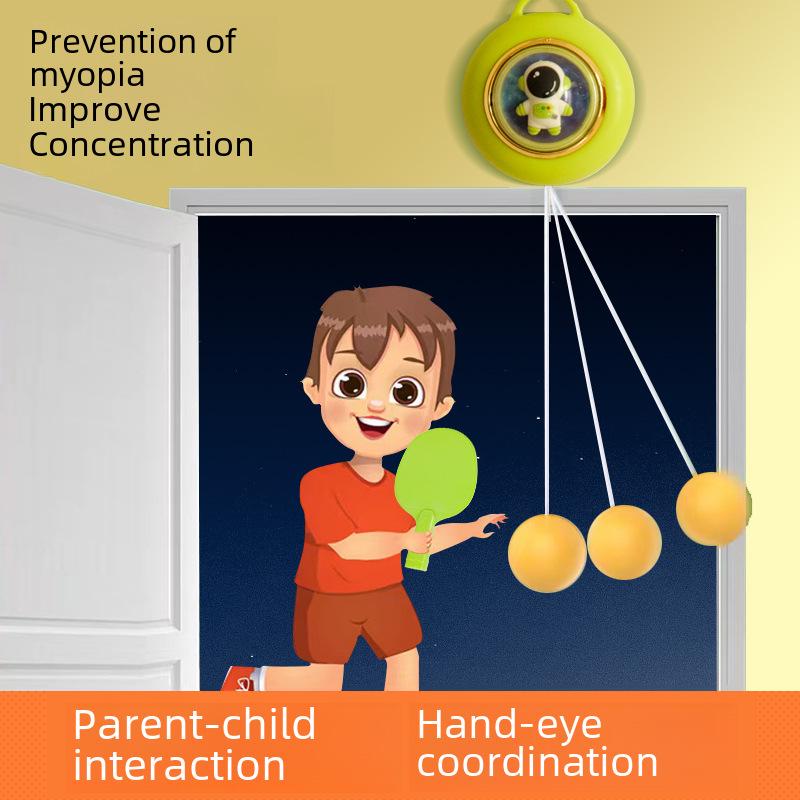 Prevention of myopia
Improve Concentration

Parent-child interaction

Hand-eye coordination